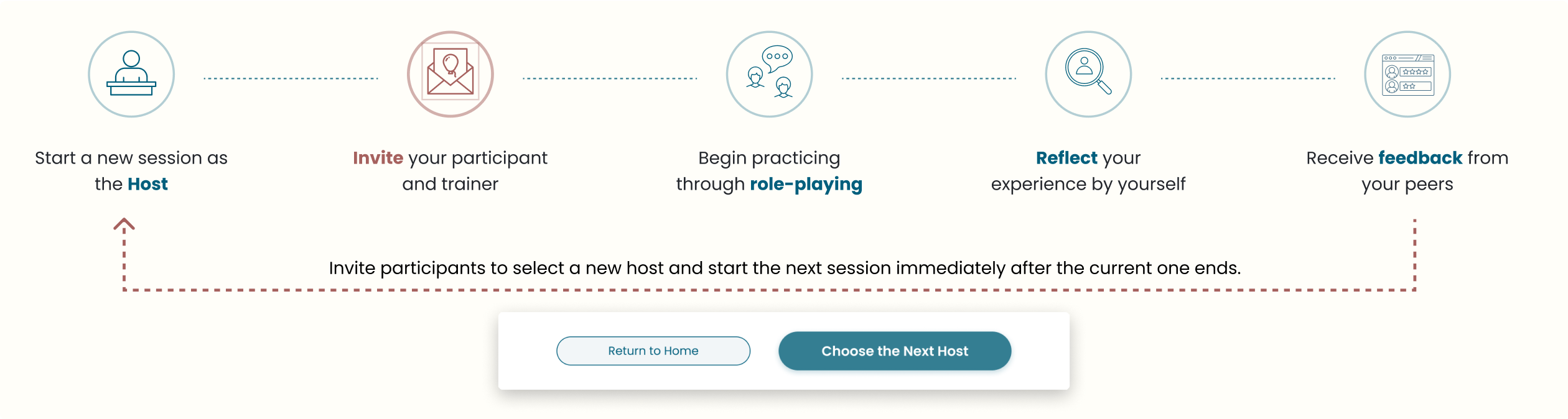 Start a new session as the Host

Invite your participant and trainer

Begin practicing through role-playing

Reflect your experience by yourself

Receive feedback from your peers

Invite participants to select a new host and start the next session immediately after the current one ends.

Return to Home

Choose the Next Host